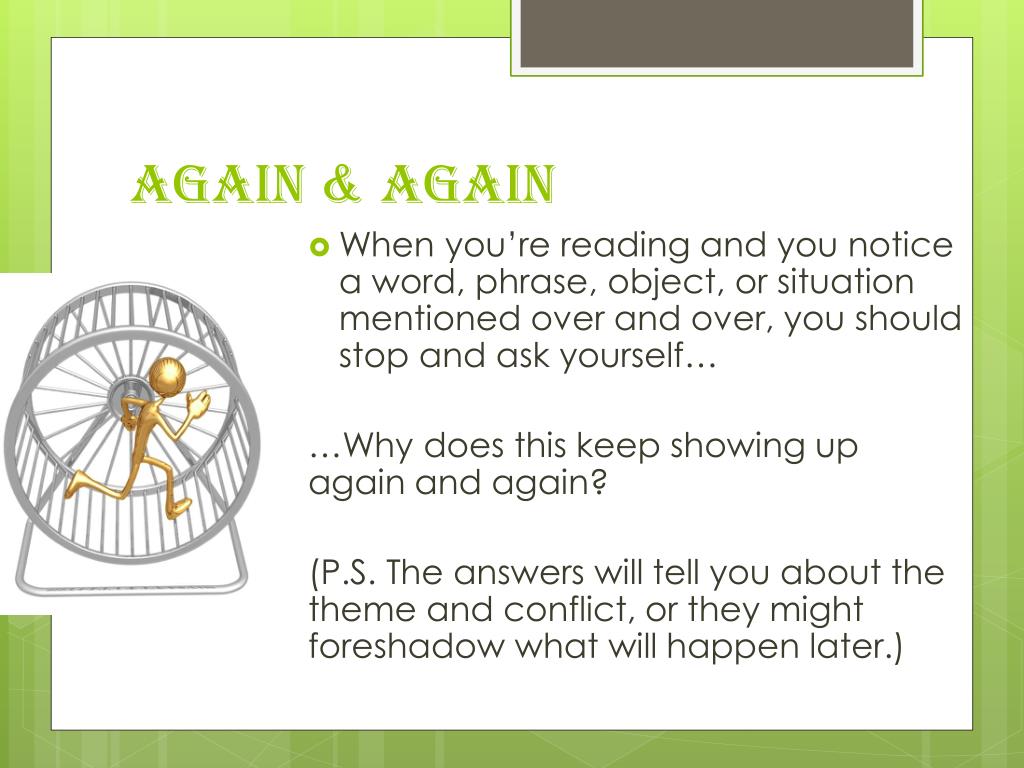 AGAIN & AGAIN

When you're reading and you notice a word, phrase, object, or situation mentioned over and over, you should stop and ask yourself…

…Why does this keep showing up again and again?

(P.S. The answers will tell you about the theme and conflict, or they might foreshadow what will happen later.)